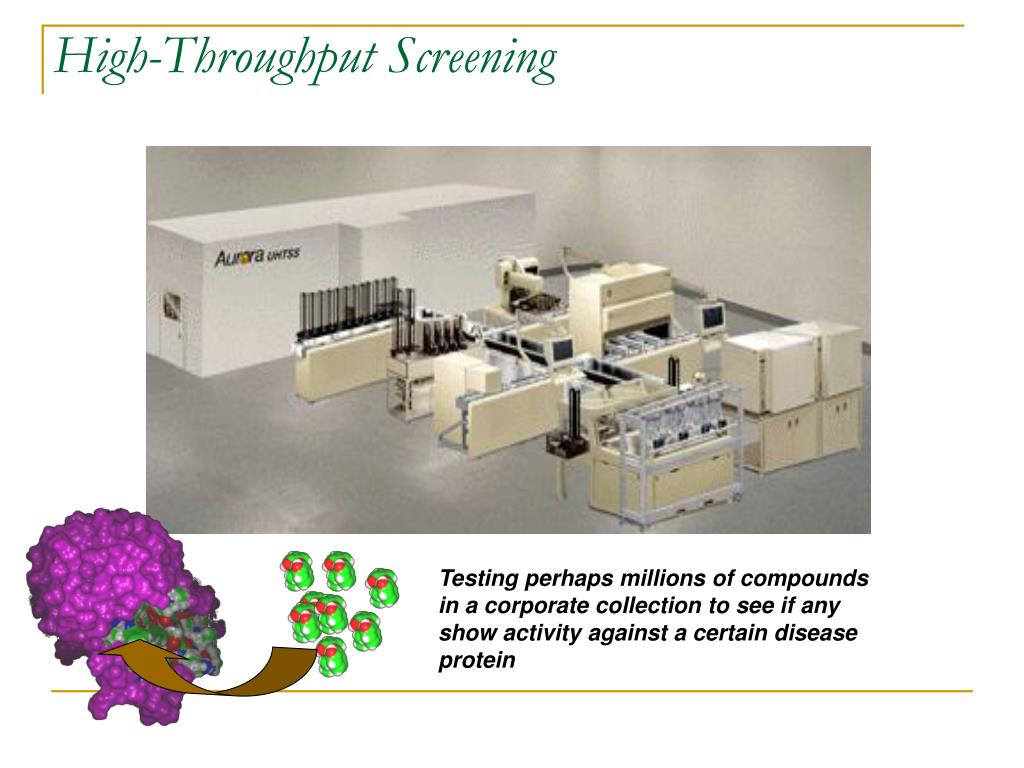 High-Throughput Screening

Aurora UHTSS

Testing perhaps millions of compounds in a corporate collection to see if any show activity against a certain disease protein